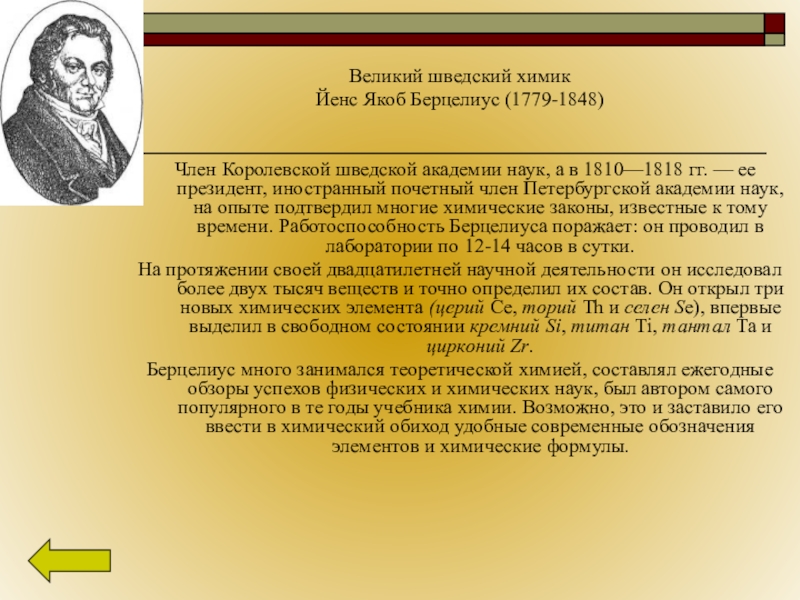 Великий шведский химик
Йенс Якоб Берцелиус (1779-1848)

Член Королевской шведской академии наук, а в 1810—1818 гг. — ее президент, иностранный почетный член Петербургской академии наук, на опыте подтвердил многие химические законы, известные к тому времени. Работоспособность Берцелиуса поражает: он проводил в лаборатории по 12-14 часов в сутки.

На протяжении своей двадцатилетней научной деятельности он исследовал более двух тысяч веществ и точно определил их состав. Он открыл три новых химических элемента (церий Ce, торий Th и селен Se), впервые выделил в свободном состоянии кремний Si, титан Ti, тантал Ta и цирконий Zr.

Берцелиус много занимался теоретической химией, составлял ежегодные обзоры успехов физических и химических наук, был автором самого популярного в те годы учебника химии. Возможно, это и заставило его ввести в химический обиход удобные современные обозначения элементов и химические формулы.